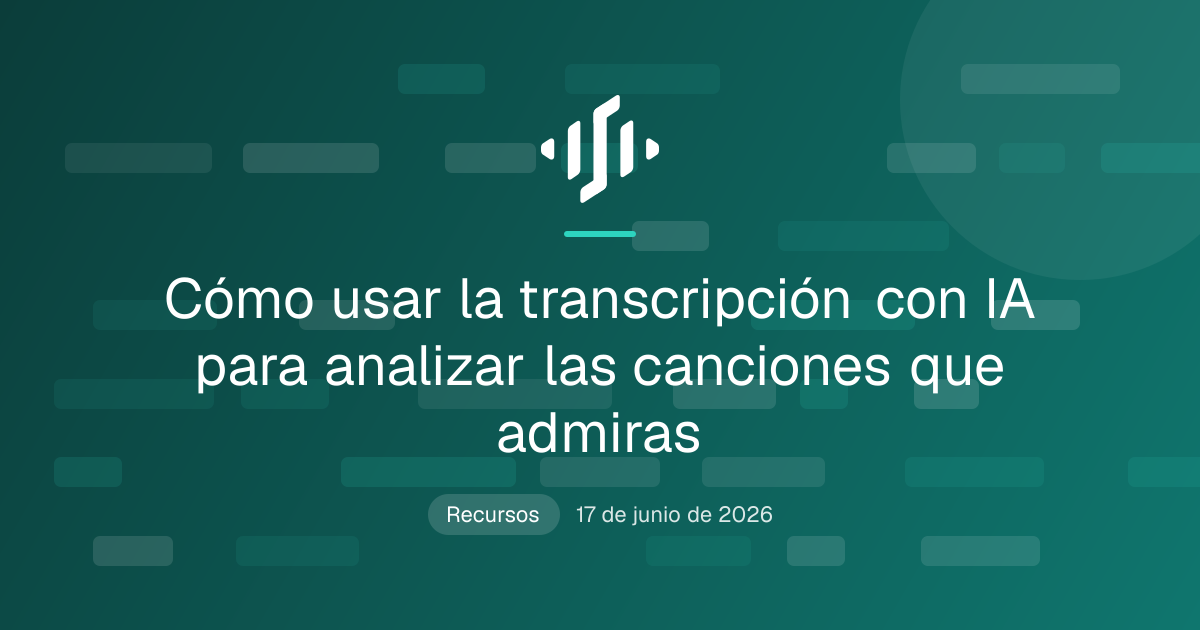 Cómo usar la transcripción con IA para analizar las canciones que admiras

Recursos

17 de junio de 2026